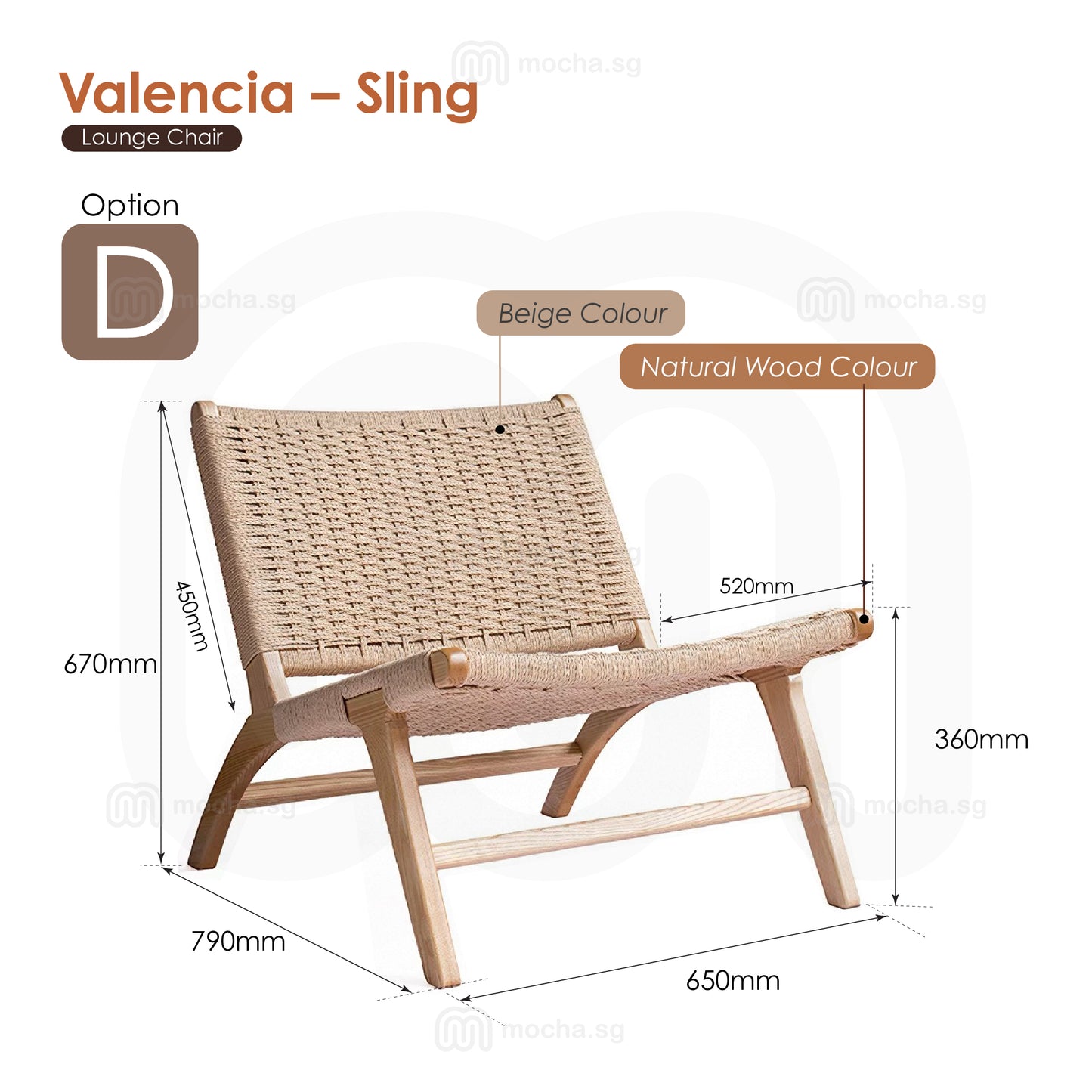 mocha.sg

Valencia – Sling

Lounge Chair

Option

D

mocha.sg

mocha.sg

Beige Colour

Natural Wood Colour

450mm

670mm

520mm

360mm

mocha.sg

mocha.sg

790mm

650mm

mocha.sg